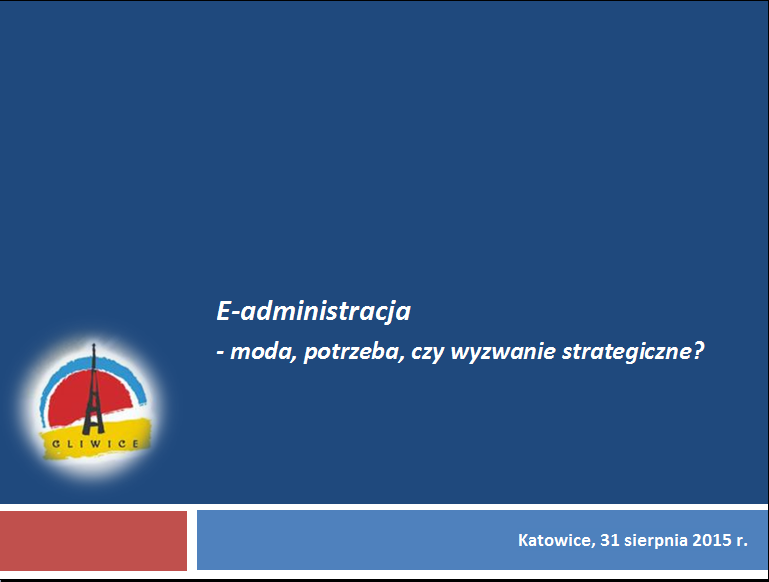 E-administracja

- moda, potrzeba, czy wyzwanie strategiczne?

GLIWICE

Katowice, 31 sierpnia 2015 r.